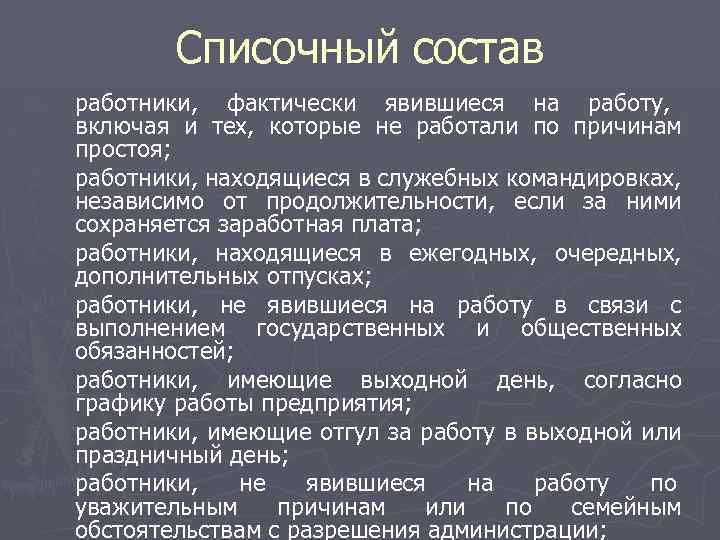 Списочный состав

работники, фактически явившиеся на работу, включая и тех, которые не работали по причинам простоя;

работники, находящиеся в служебных командировках, независимо от продолжительности, если за ними сохраняется заработная плата;

работники, находящиеся в ежегодных, очередных, дополнительных отпусках;

работники, не явившиеся на работу в связи с выполнением государственных и общественных обязанностей;

работники, имеющие выходной день, согласно графику работы предприятия;

работники, имеющие отгул за работу в выходной или праздничный день;

работники, не явившиеся на работу по уважительным причинам или по семейным обстоятельствам с разрешения администрации;